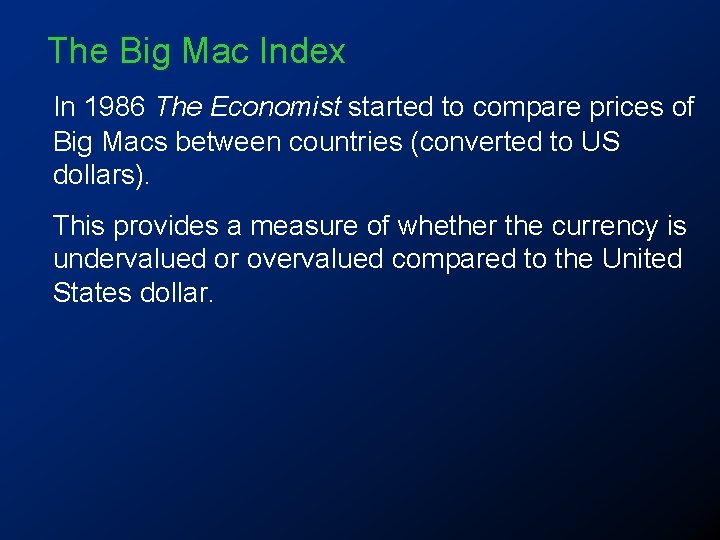 The Big Mac Index

In 1986 The Economist started to compare prices of Big Macs between countries (converted to US dollars).

This provides a measure of whether the currency is undervalued or overvalued compared to the United States dollar.